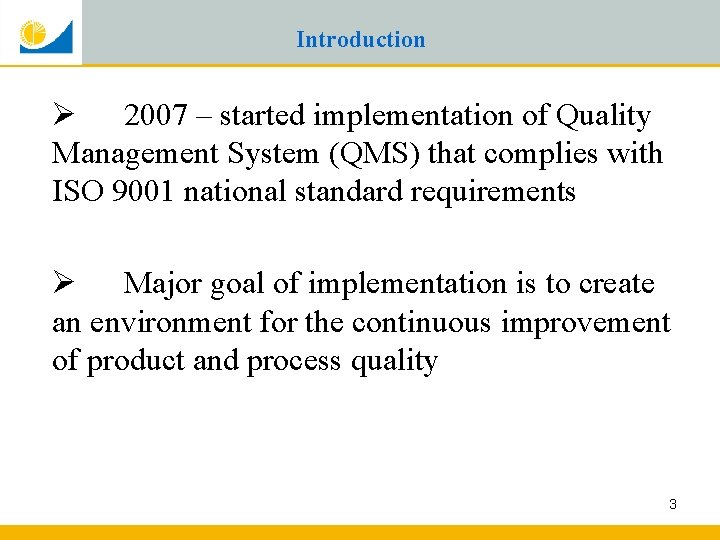 Introduction

➢ 2007 – started implementation of Quality Management System (QMS) that complies with ISO 9001 national standard requirements

➢ Major goal of implementation is to create an environment for the continuous improvement of product and process quality

3